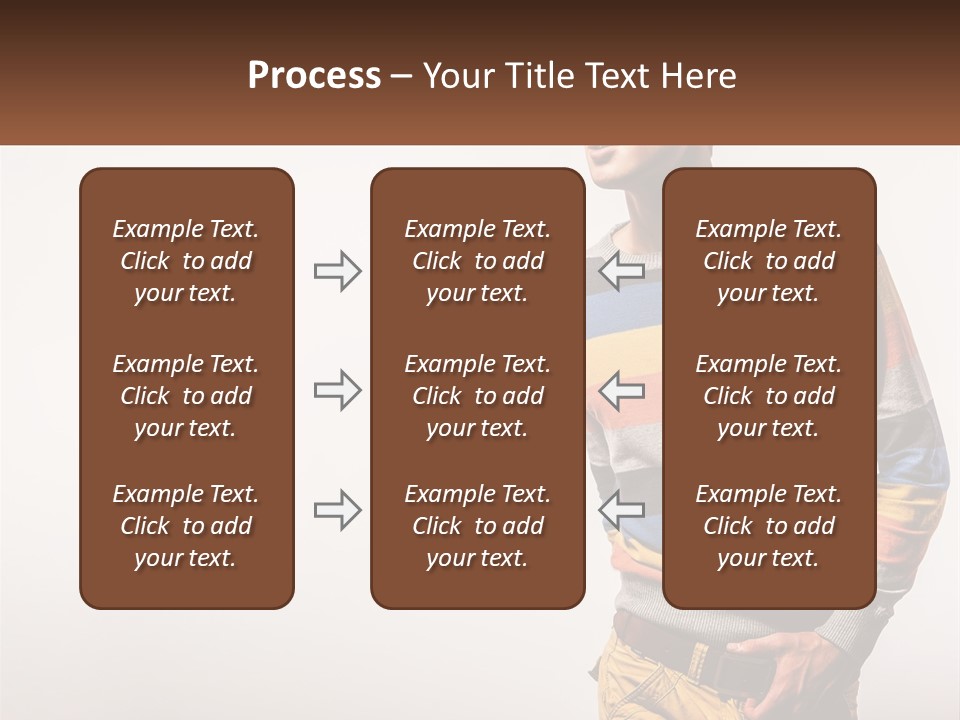 Process – Your Title Text Here

Example Text. Click to add your text.

Example Text. Click to add your text.

Example Text. Click to add your text.

Example Text. Click to add your text.

Example Text. Click to add your text.

Example Text. Click to add your text.

Example Text. Click to add your text.

Example Text. Click to add your text.

Example Text. Click to add your text.